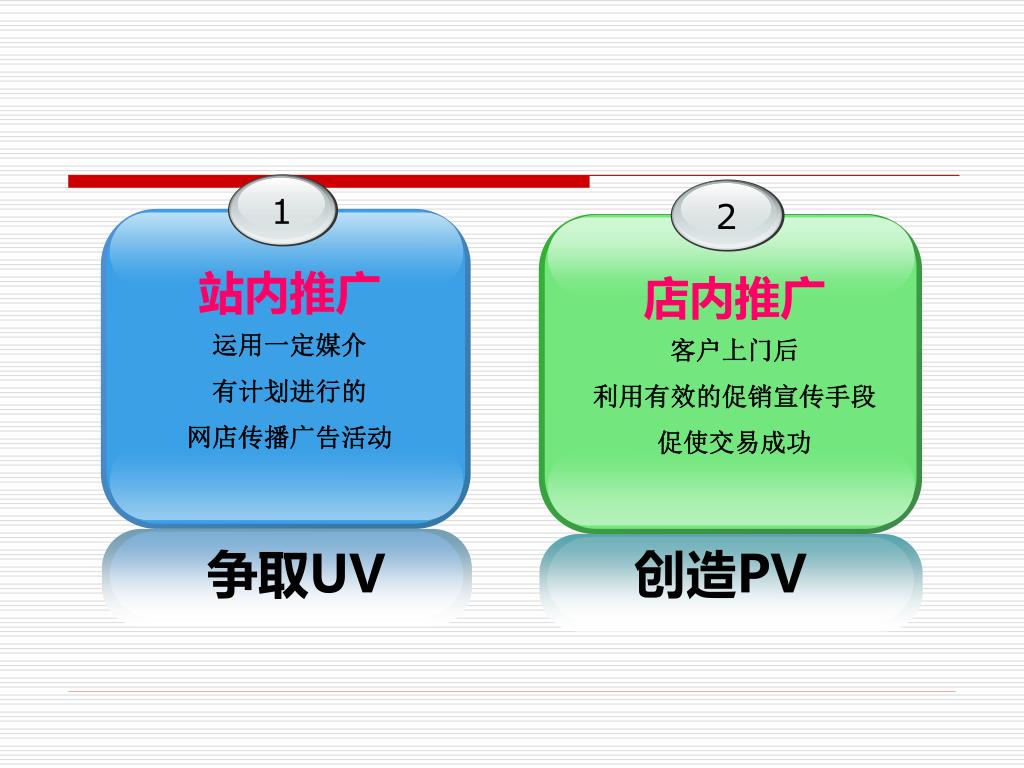 1

站内推广

运用一定媒介

有计划进行的

网店传播广告活动

争取UV

2

店内推广

客户上门后

利用有效的促销宣传手段

促使交易成功

创造PV